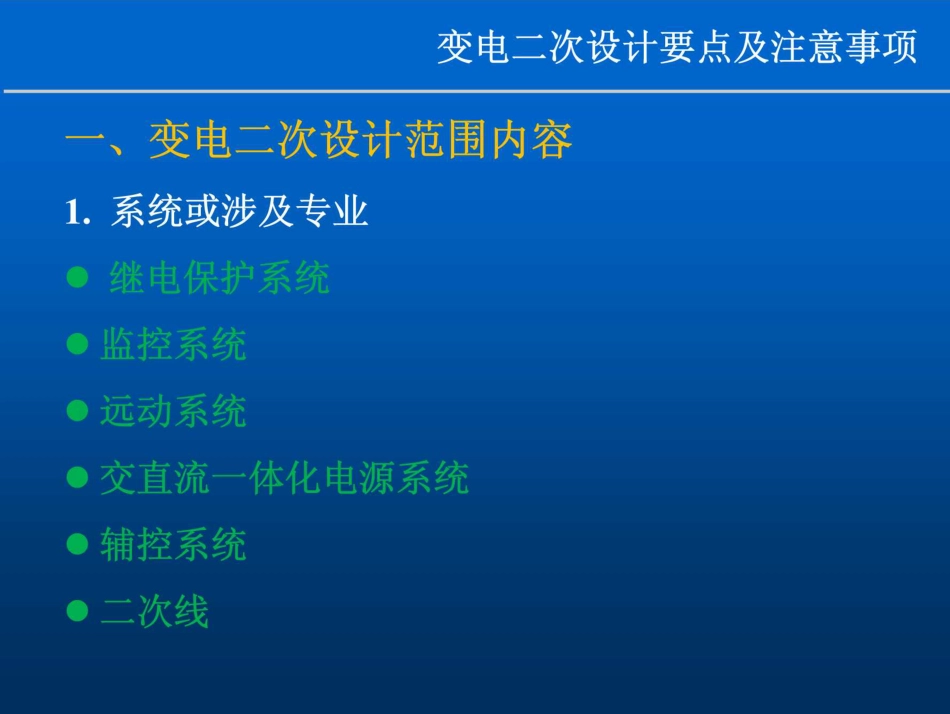 变电二次设计要点及注意事项

一、变电二次设计范围内容

1. 系统或涉及专业

● 继电保护系统

● 监控系统

● 远动系统

● 交直流一体化电源系统

● 辅控系统

● 二次线